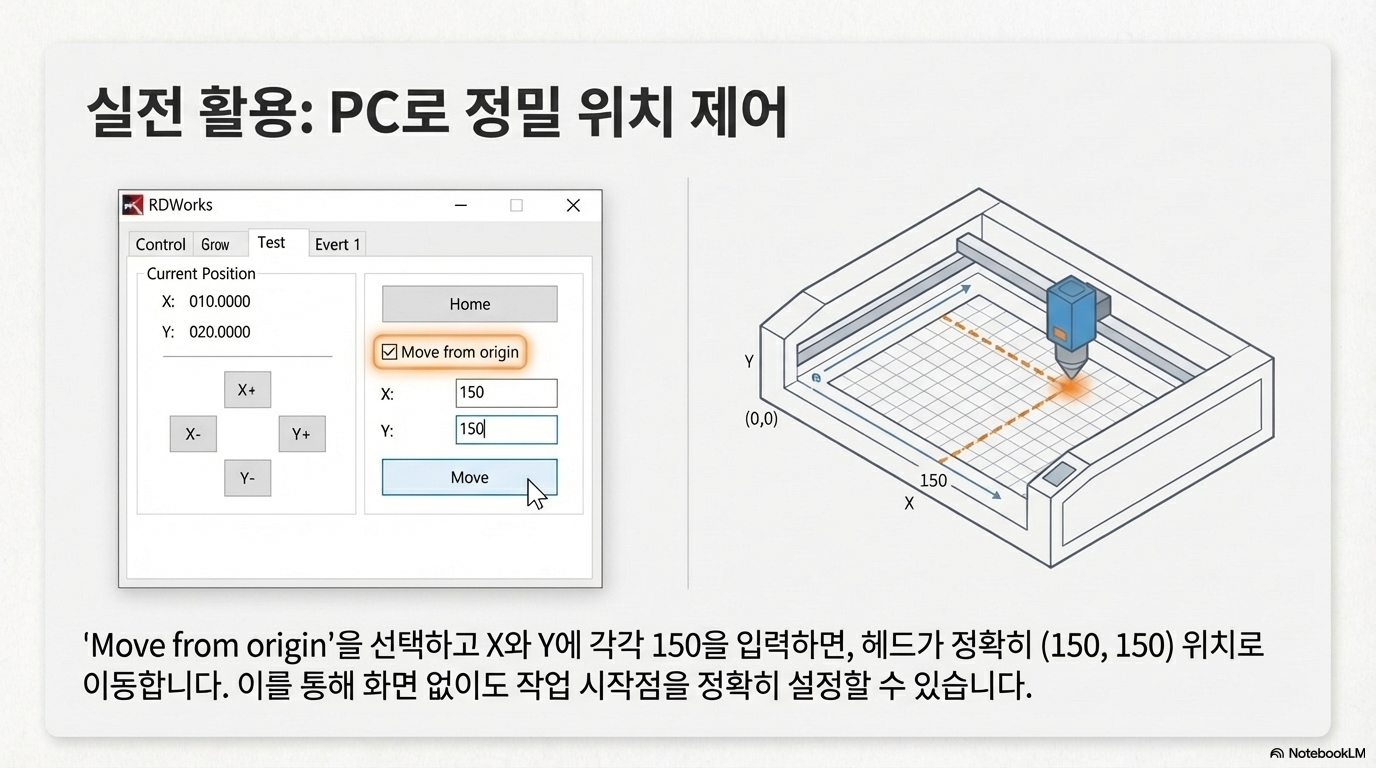 실전 활용: PC로 정밀 위치 제어

RDWorks

Control Grow Test Evert 1

Current Position

X: 010.0000

Y: 020.0000

X+

X-

Y+

Y-

Home

Move from origin

X: 150

Y: 150

Move

Y

(0,0)

150

X

'Move from origin'을 선택하고 X와 Y에 각각 150을 입력하면, 헤드가 정확히 (150, 150) 위치로 이동합니다. 이를 통해 화면 없이도 작업 시작점을 정확히 설정할 수 있습니다.

NotebookLM